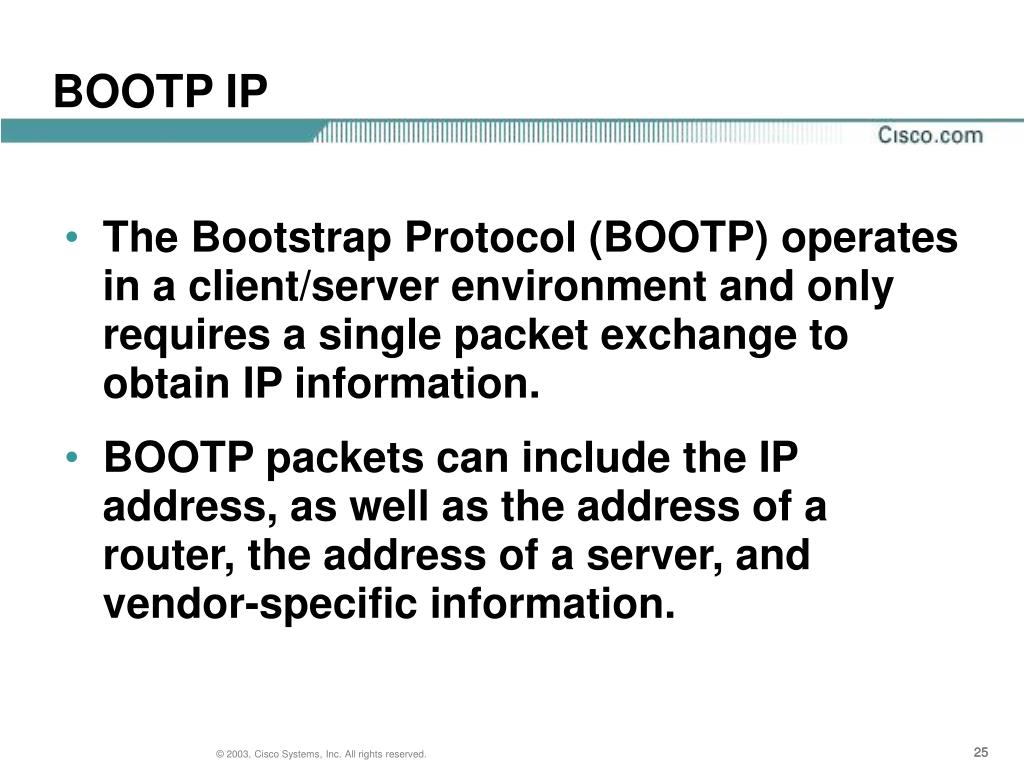 BOOTP IP

Cisco.com

• The Bootstrap Protocol (BOOTP) operates in a client/server environment and only requires a single packet exchange to obtain IP information.

• BOOTP packets can include the IP address, as well as the address of a router, the address of a server, and vendor-specific information.

© 2003, Cisco Systems, Inc. All rights reserved.

25